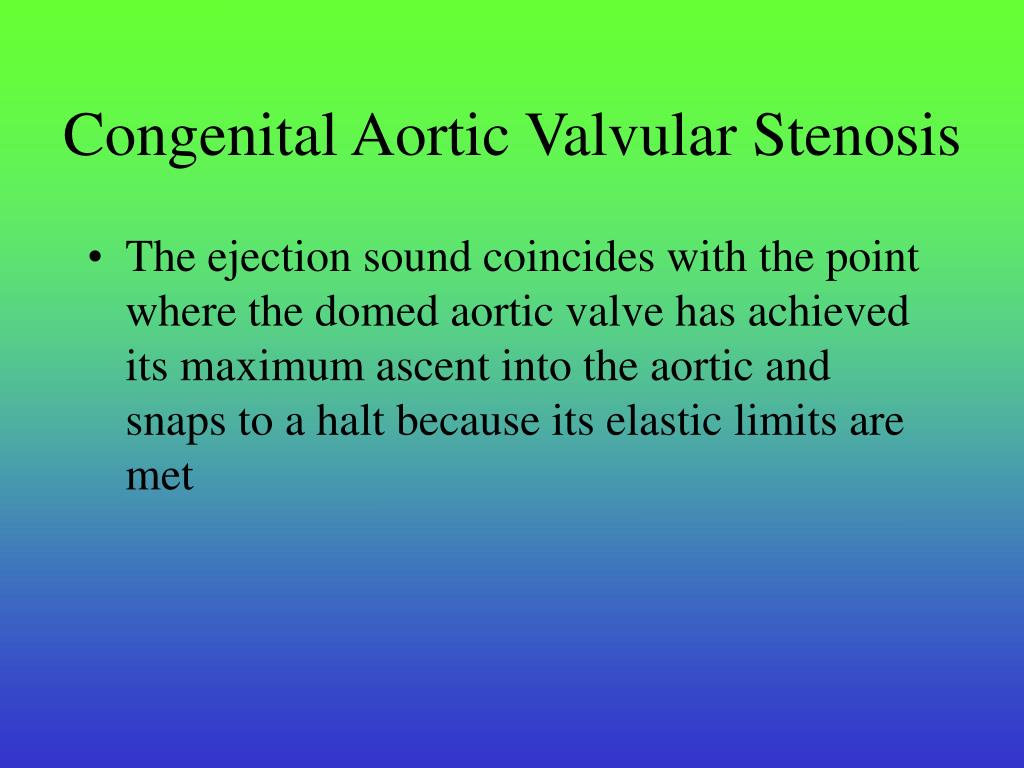 Congenital Aortic Valvular Stenosis

• The ejection sound coincides with the point where the domed aortic valve has achieved its maximum ascent into the aortic and snaps to a halt because its elastic limits are met